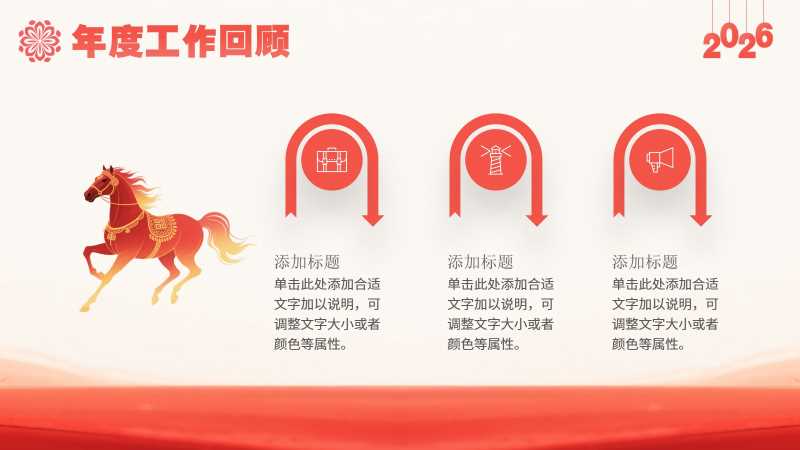 年度工作回顾

2026

添加标题
单击此处添加合适文字加以说明，可调整文字大小或者颜色等属性。

添加标题
单击此处添加合适文字加以说明，可调整文字大小或者颜色等属性。

添加标题
单击此处添加合适文字加以说明，可调整文字大小或者颜色等属性。